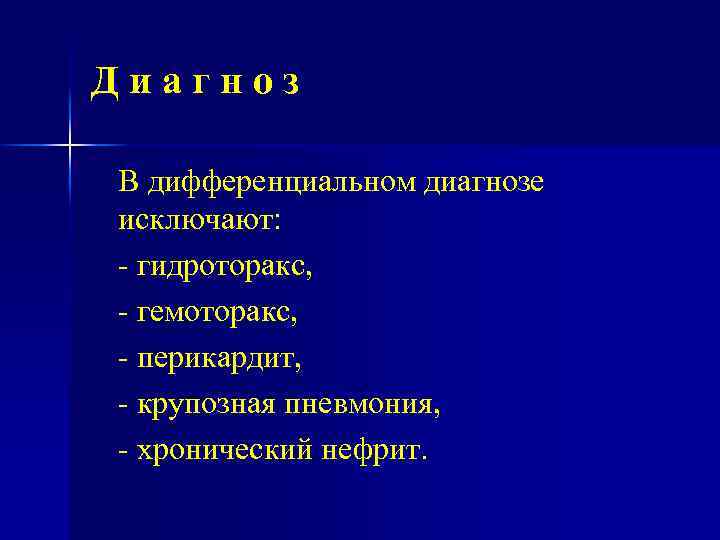 Д и а г н о з

В дифференциальном диагнозе исключают:

- гидроторакс,

- гемоторакс,

- перикардит,

- крупозная пневмония,

- хронический нефрит.